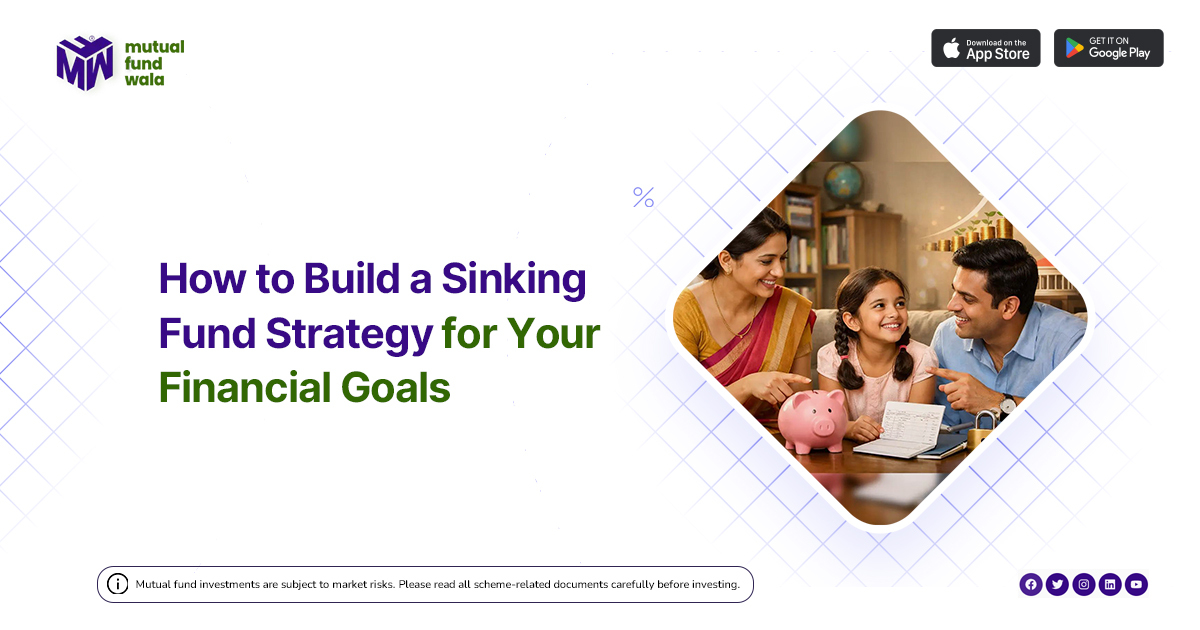 MW mutual fund wala

Download on the App Store

GET IT ON Google Play

%

How to Build a Sinking Fund Strategy for Your Financial Goals

Mutual fund investments are subject to market risks. Please read all scheme-related documents carefully before investing.